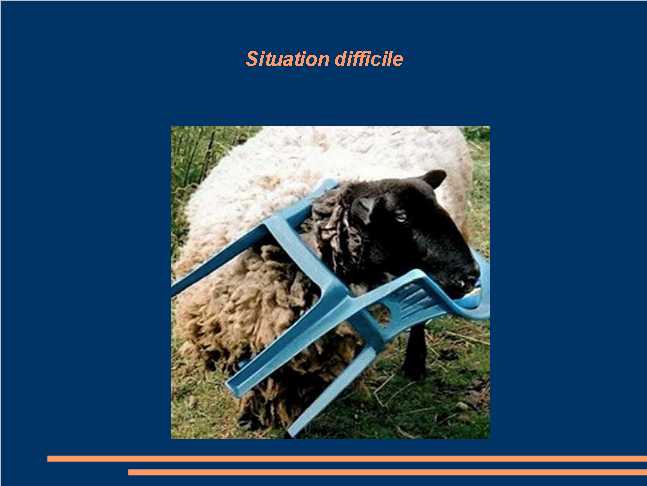 Situation difficile